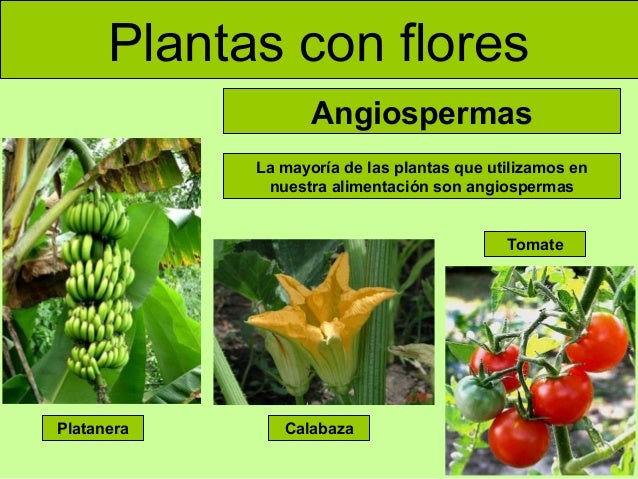 Plantas con flores

Angiospermas

La mayoría de las plantas que utilizamos en nuestra alimentación son angiospermas

Tomate

Platanera

Calabaza